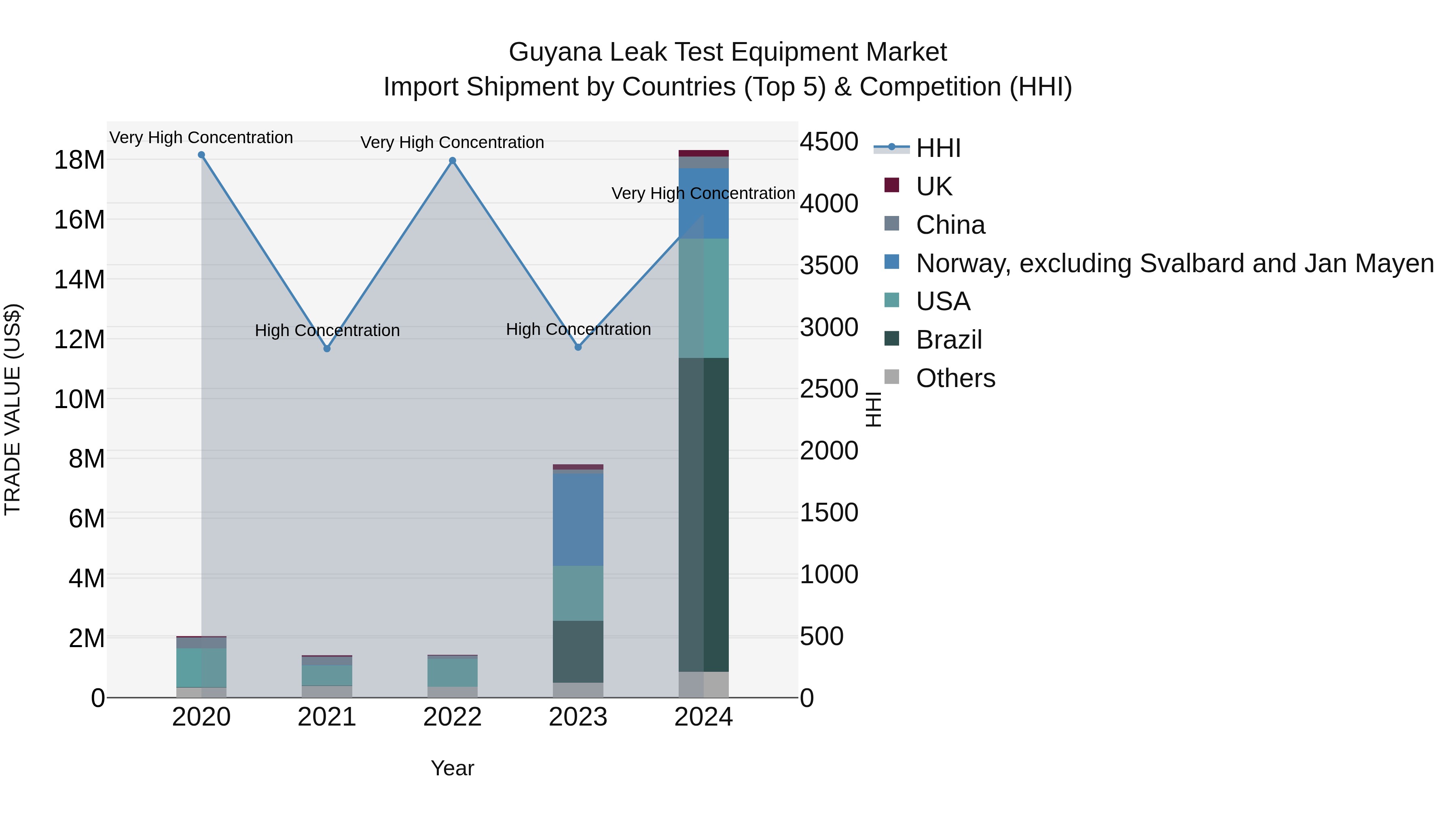 Guyana Leak Test Equipment Market
Import Shipment by Countries (Top 5) & Competition (HHI)

Very High Concentration
Very High Concentration
Very High Concentration
High Concentration
High Concentration

TRADE VALUE (US$)
18M
16M
14M
12M
10M
8M
6M
4M
2M
0

4500
4000
3500
3000
2500
2000
1500
1000
500
0
HHI

2020
2021
2022
2023
2024
Year

HHI
UK
China
Norway, excluding Svalbard and Jan Mayen
USA
Brazil
Others